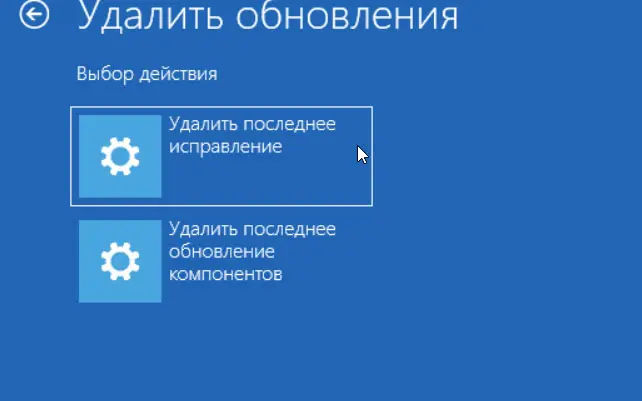 Удалить обновления

Выбор действия

Удалить последнее исправление

Удалить последнее обновление компонентов